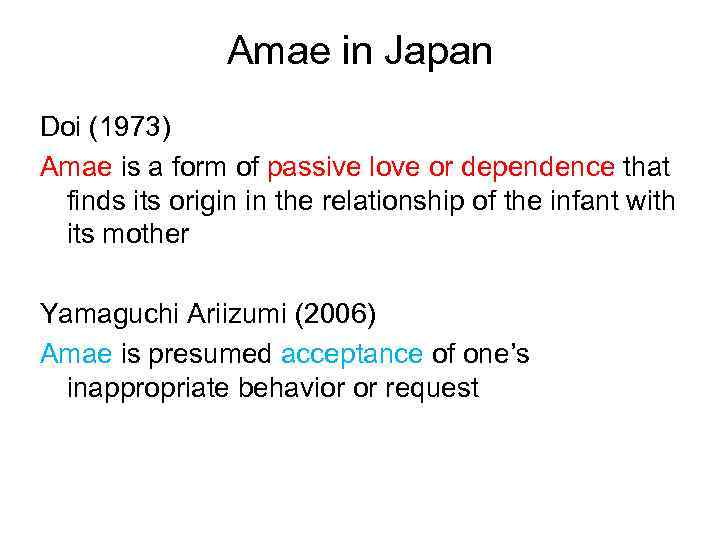 Amae in Japan

Doi (1973)

Amae is a form of passive love or dependence that finds its origin in the relationship of the infant with its mother

Yamaguchi Ariizumi (2006)

Amae is presumed acceptance of one's inappropriate behavior or request